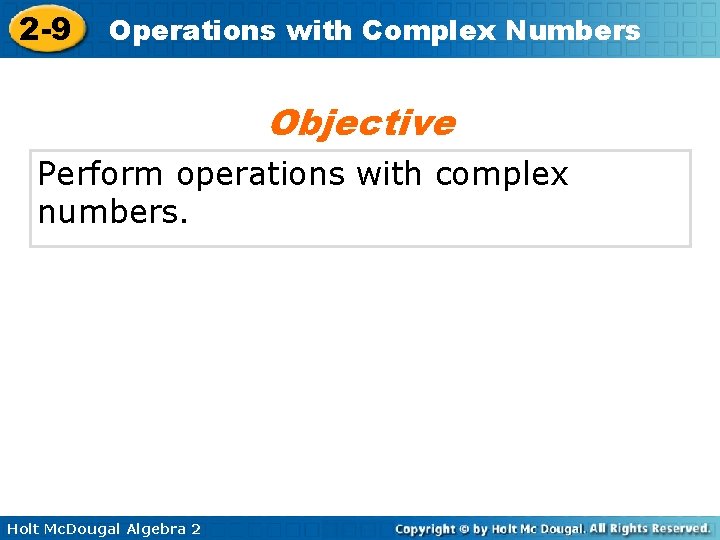 2-9 Operations with Complex Numbers

Objective

Perform operations with complex numbers.

Holt McDougal Algebra 2

Copyright © by Holt Mc Dougal. All Rights Reserved.